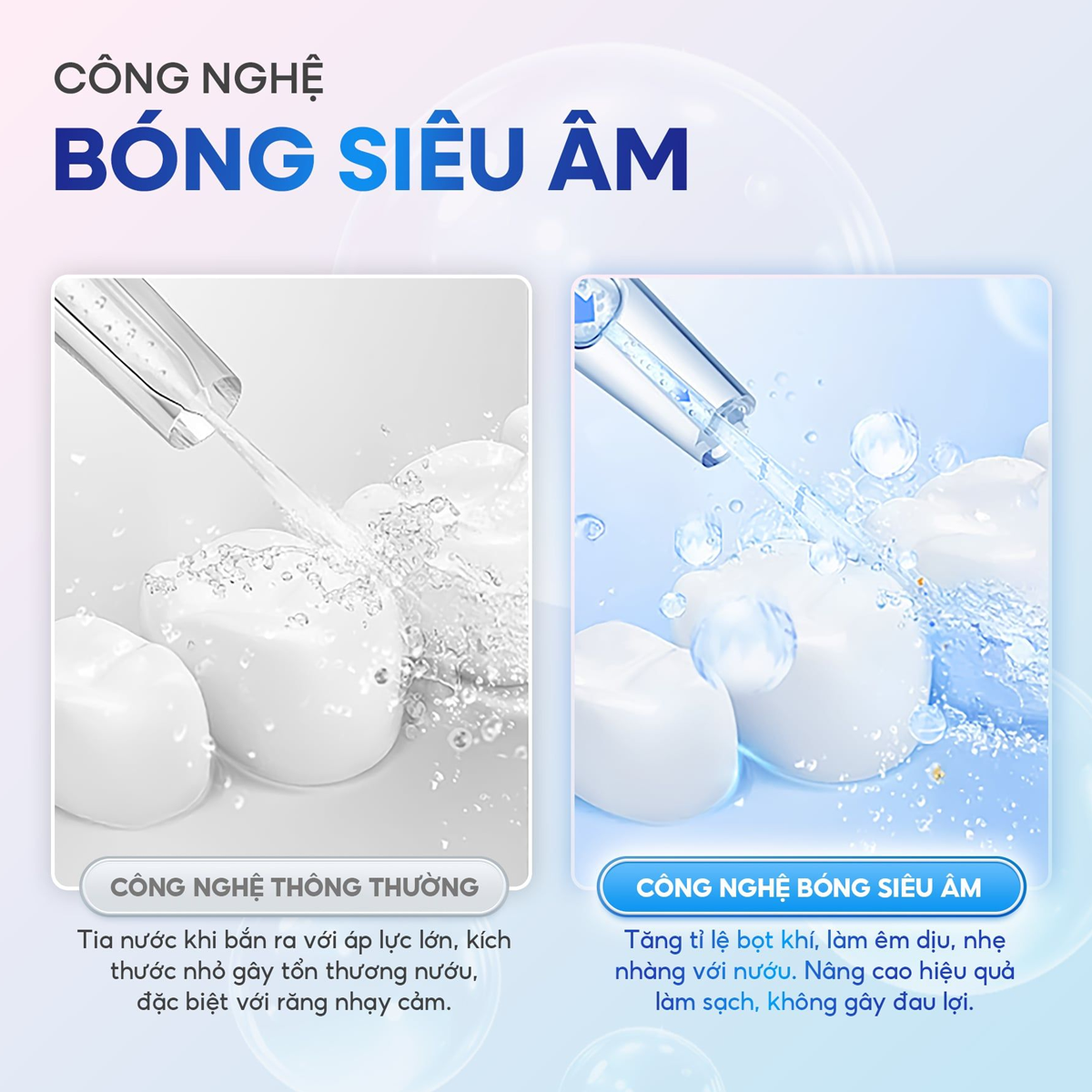 CÔNG NGHỆ
BÓNG SIÊU ÂM

CÔNG NGHỆ THÔNG THƯỜNG

Tia nước khi bắn ra với áp lực lớn, kích thước nhỏ gây tổn thương nướu, đặc biệt với răng nhạy cảm.

CÔNG NGHỆ BÓNG SIÊU ÂM

Tăng tỉ lệ bọt khí, làm êm dịu, nhẹ nhàng với nướu. Nâng cao hiệu quả làm sạch, không gây đau lợi.